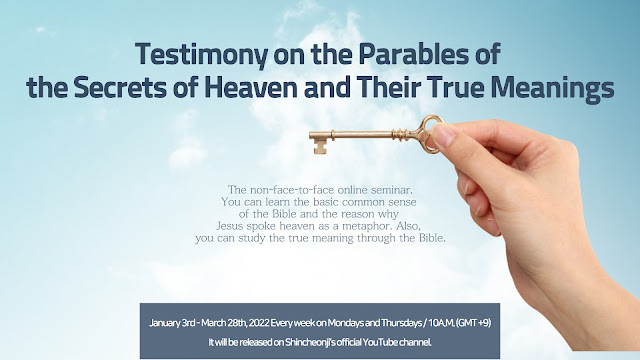 Testimony on the Parables of the Secrets of Heaven and Their True Meanings

The non-face-to-face online seminar. You can learn the basic common sense of the Bible and the reason why Jesus spoke heaven as a metaphor. Also, you can study the true meaning through the Bible.

January 3rd - March 28th, 2022 Every week on Mondays and Thursdays / 10A.M. (GMT +9)

It will be released on Shincheonji's official YouTube channel.